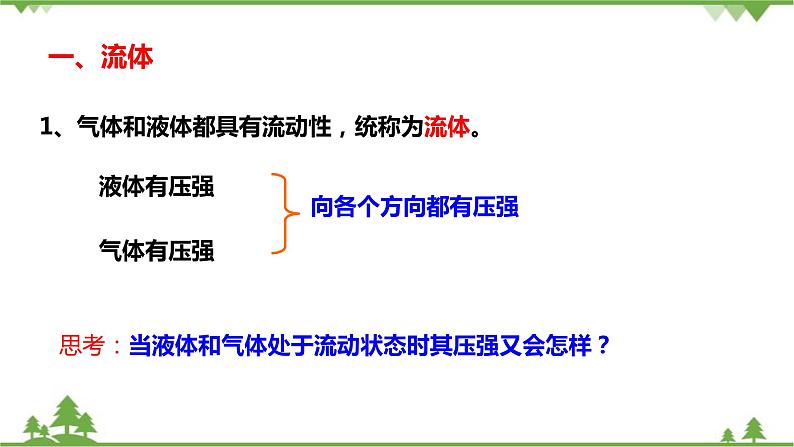 一、流体

1、气体和液体都具有流动性，统称为流体。

液体有压强

气体有压强

向各个方向都有压强

思考：当液体和气体处于流动状态时其压强又会怎样？